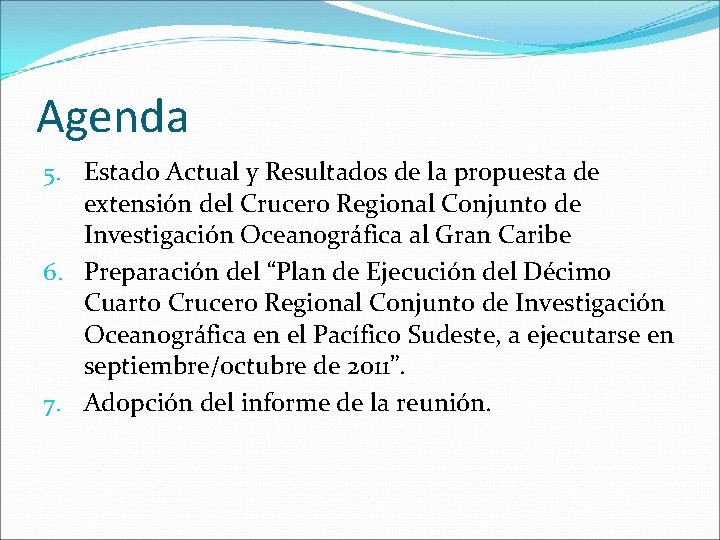 Agenda

5. Estado Actual y Resultados de la propuesta de extensión del Crucero Regional Conjunto de Investigación Oceanográfica al Gran Caribe
6. Preparación del “Plan de Ejecución del Décimo Cuarto Crucero Regional Conjunto de Investigación Oceanográfica en el Pacífico Sudeste, a ejecutarse en septiembre/octubre de 2011”.
7. Adopción del informe de la reunión.